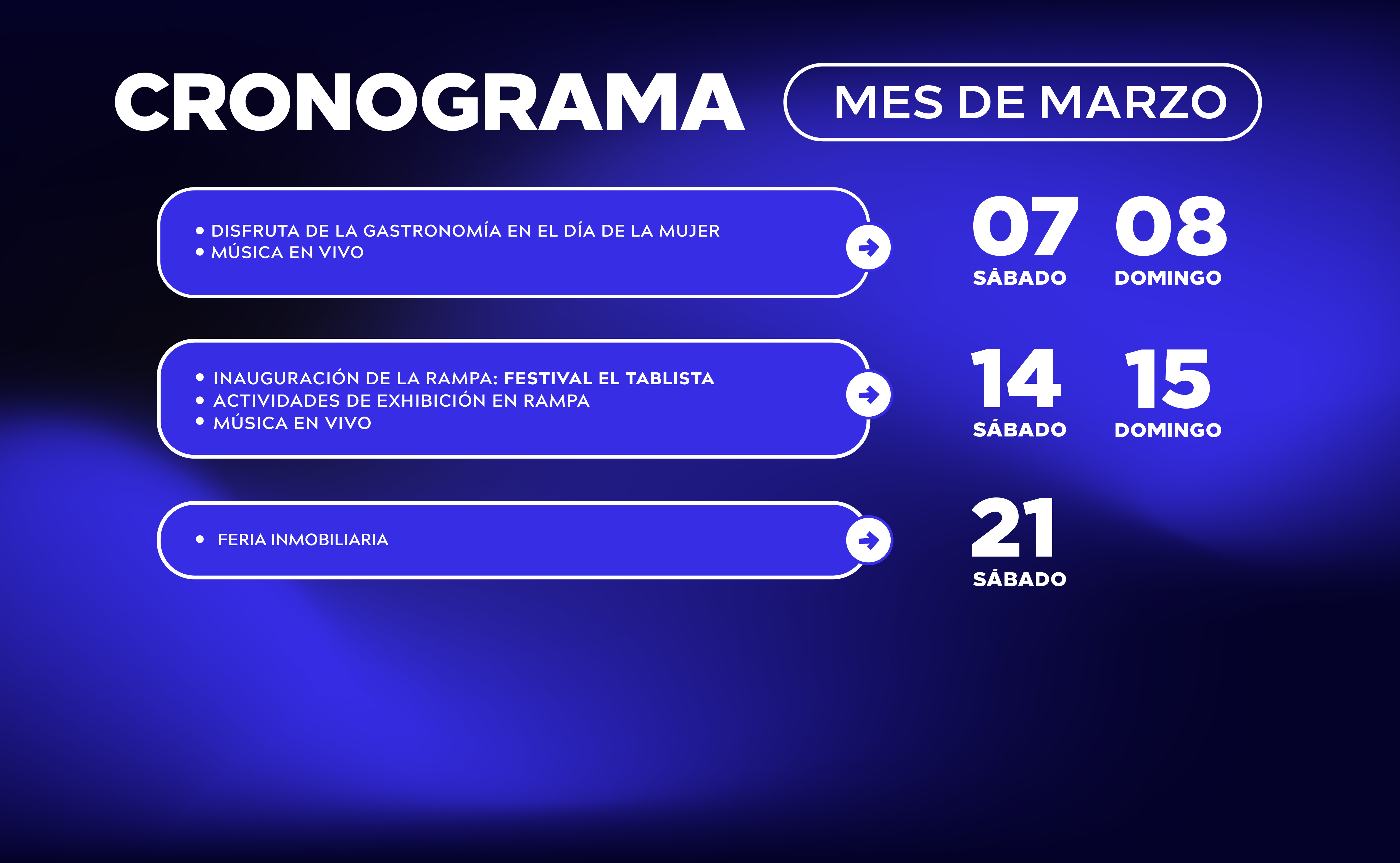 CRONOGRAMA MES DE MARZO

• DISFRUTA DE LA GASTRONOMÍA EN EL DÍA DE LA MUJER
• MÚSICA EN VIVO

07 SÁBADO 08 DOMINGO

• INAUGURACIÓN DE LA RAMPA: FESTIVAL EL TABLISTA
• ACTIVIDADES DE EXHIBICIÓN EN RAMPA
• MÚSICA EN VIVO

14 SÁBADO 15 DOMINGO

• FERIA INMOBILIARIA

21 SÁBADO